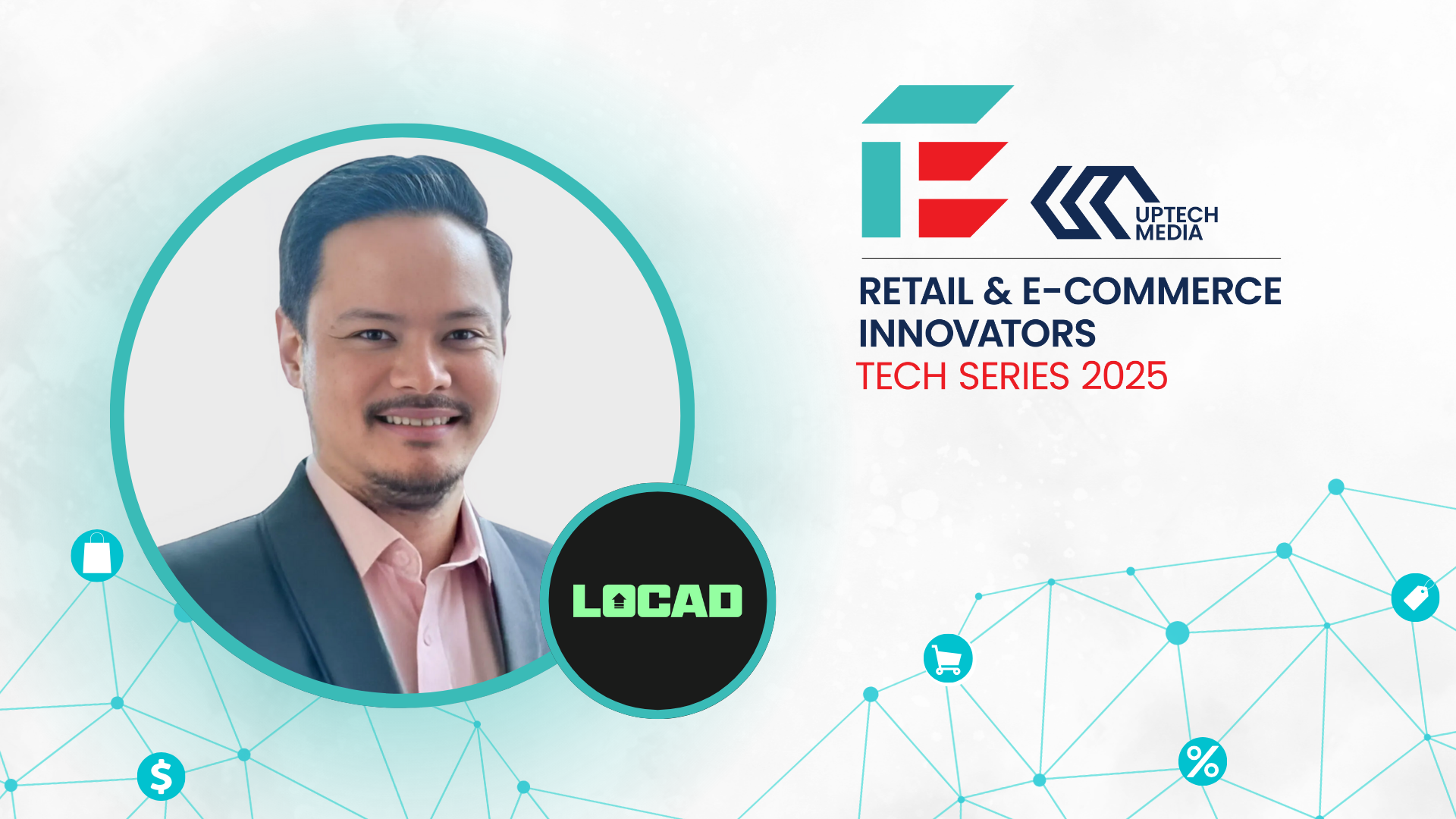 UPTECH MEDIA

RETAIL & E-COMMERCE INNOVATORS
TECH SERIES 2025

LOCAD

$

%